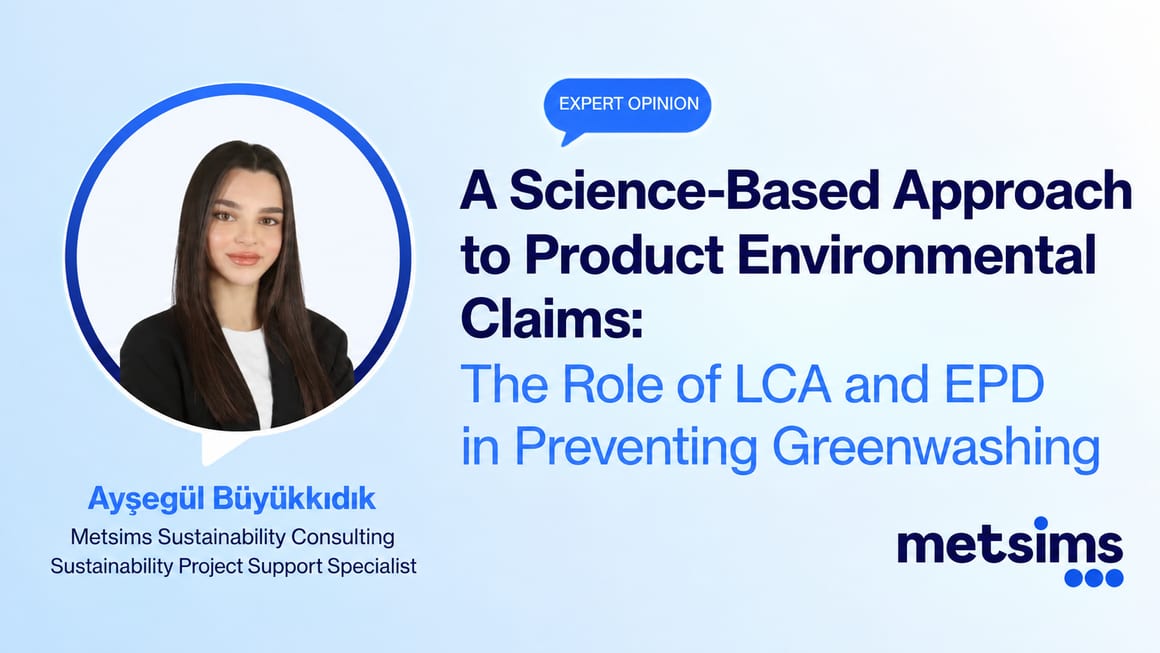 EXPERT OPINION

A Science-Based Approach to Product Environmental Claims:
The Role of LCA and EPD in Preventing Greenwashing

Ayşegül Büyükkıdık
Metsims Sustainability Consulting
Sustainability Project Support Specialist

metsims